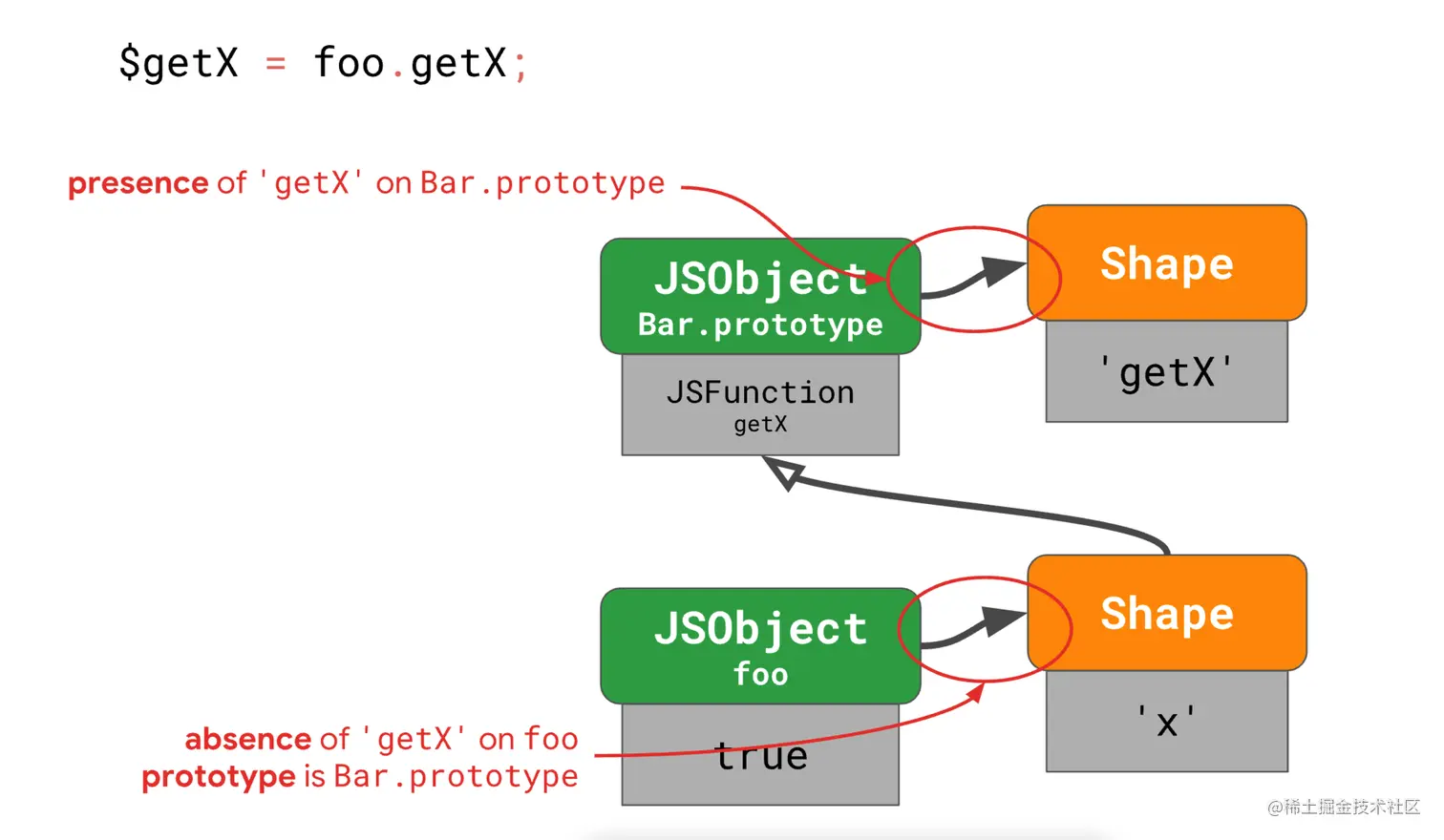 $getX = foo.getX;

presence of 'getX' on Bar.prototype

JSObject
Bar.prototype

JSFunction
getX

Shape

'getX'

JSObject
foo

true

Shape

'x'

absence of 'getX' on foo
prototype is Bar.prototype

@稀土掘金技术社区